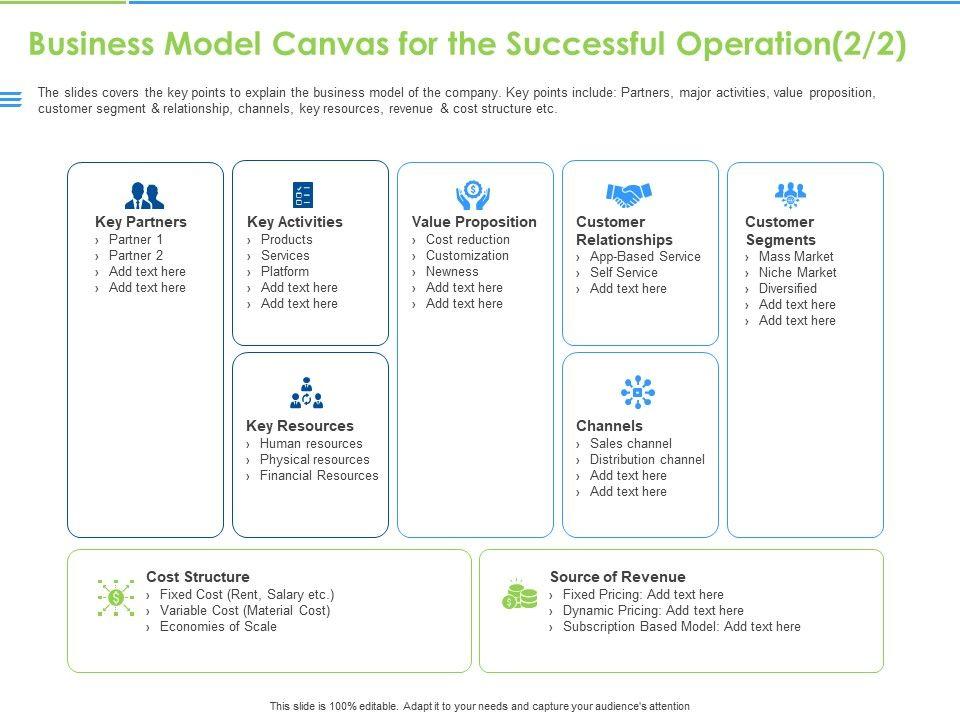 Business Model Canvas for the Successful Operation(2/2)

The slides covers the key points to explain the business model of the company. Key points include: Partners, major activities, value proposition, customer segment & relationship, channels, key resources, revenue & cost structure etc.

Key Partners
› Partner 1
› Partner 2
› Add text here
› Add text here

Key Activities
› Products
› Services
› Platform
› Add text here
› Add text here

Key Resources
› Human resources
› Physical resources
› Financial Resources

Value Proposition
› Cost reduction
› Customization
› Newness
› Add text here
› Add text here

Customer Relationships
› App-Based Service
› Self Service
› Add text here

Channels
› Sales channel
› Distribution channel
› Add text here
› Add text here

Customer Segments
› Mass Market
› Niche Market
› Diversified
› Add text here
› Add text here

Cost Structure
› Fixed Cost (Rent, Salary etc.)
› Variable Cost (Material Cost)
› Economies of Scale

Source of Revenue
› Fixed Pricing: Add text here
› Dynamic Pricing: Add text here
› Subscription Based Model: Add text here

This slide is 100% editable. Adapt it to your needs and capture your audience's attention